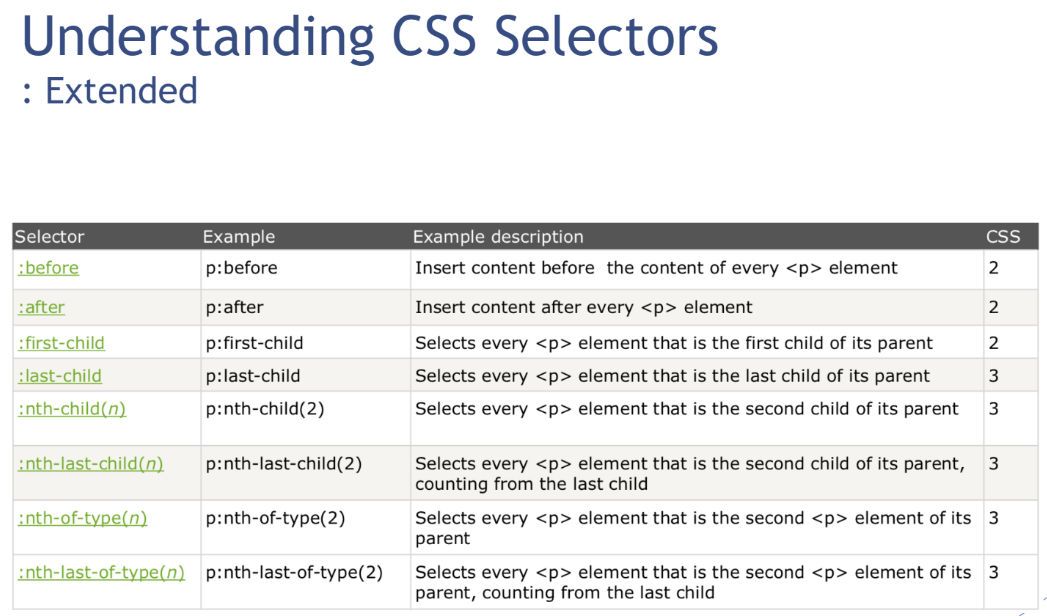 Understanding CSS Selectors
: Extended

| Selector | Example | Example description | CSS |
|---|---|---|---|
| :before | p:before | Insert content before the content of every <p> element | 2 |
| :after | p:after | Insert content after every <p> element | 2 |
| :first-child | p:first-child | Selects every <p> element that is the first child of its parent | 2 |
| :last-child | p:last-child | Selects every <p> element that is the last child of its parent | 3 |
| :nth-child(n) | p:nth-child(2) | Selects every <p> element that is the second child of its parent | 3 |
| :nth-last-child(n) | p:nth-last-child(2) | Selects every <p> element that is the second child of its parent, counting from the last child | 3 |
| :nth-of-type(n) | p:nth-of-type(2) | Selects every <p> element that is the second <p> element of its parent | 3 |
| :nth-last-of-type(n) | p:nth-last-of-type(2) | Selects every <p> element that is the second <p> element of its parent, counting from the last child | 3 |